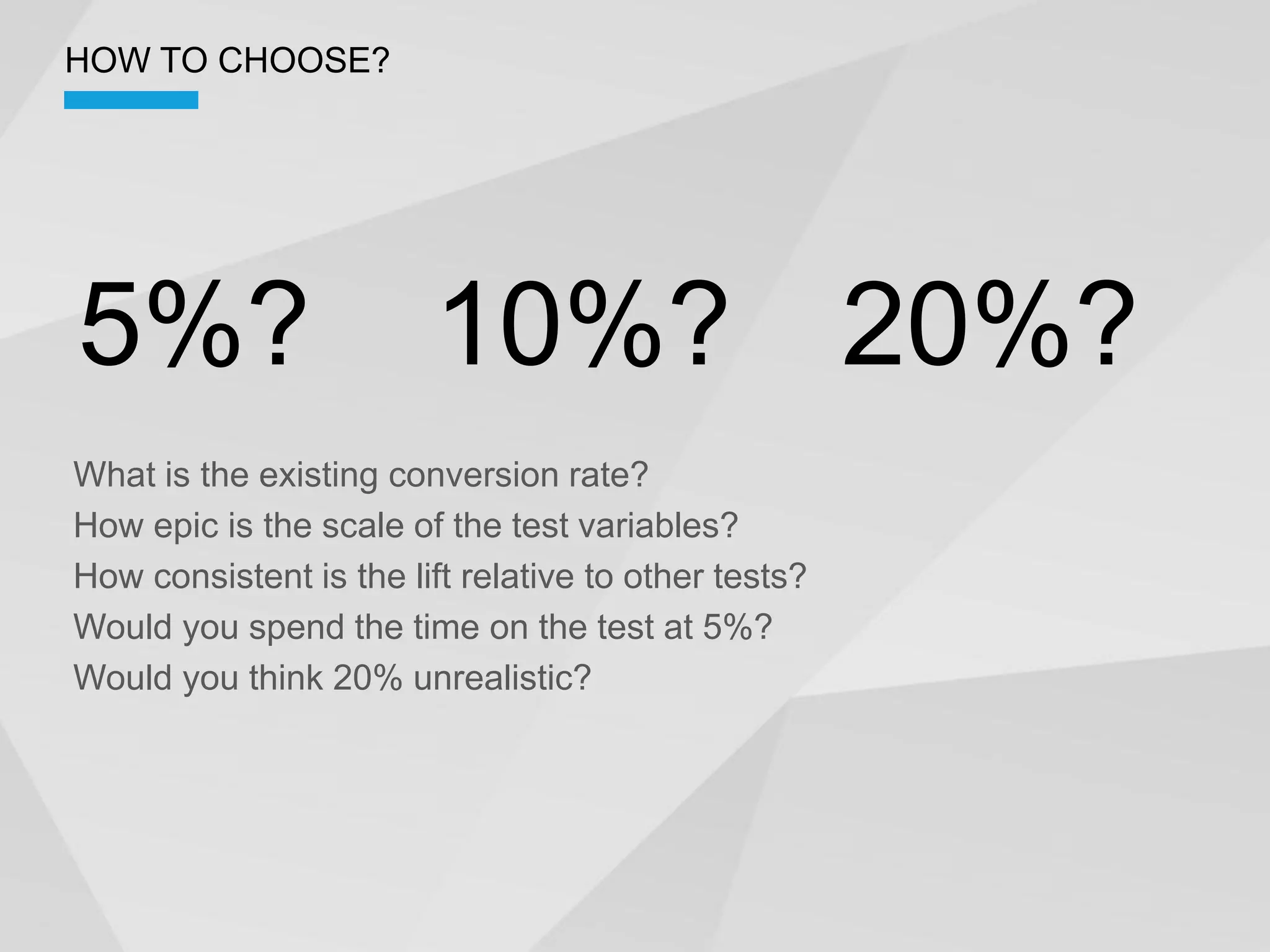 HOW TO CHOOSE?

5%? 10%? 20%?

What is the existing conversion rate?
How epic is the scale of the test variables?
How consistent is the lift relative to other tests?
Would you spend the time on the test at 5%?
Would you think 20% unrealistic?